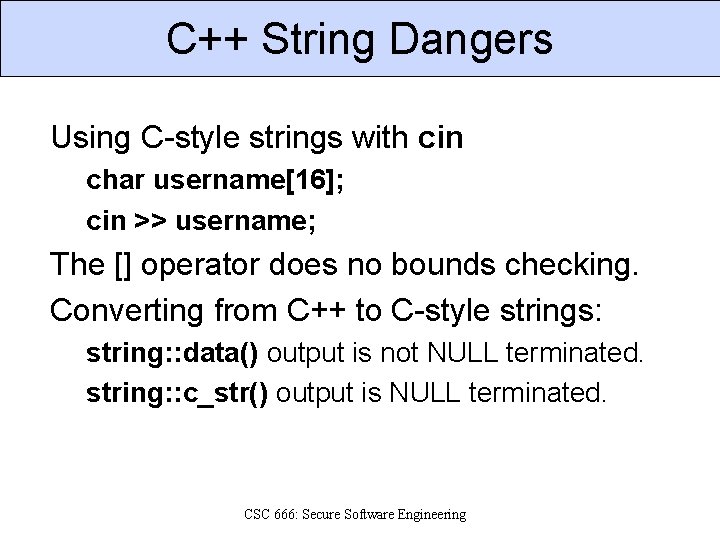 C++ String Dangers

Using C-style strings with cin

char username[16];

cin >> username;

The [] operator does no bounds checking.

Converting from C++ to C-style strings:

string::data() output is not NULL terminated.

string::c_str() output is NULL terminated.

CSC 666: Secure Software Engineering